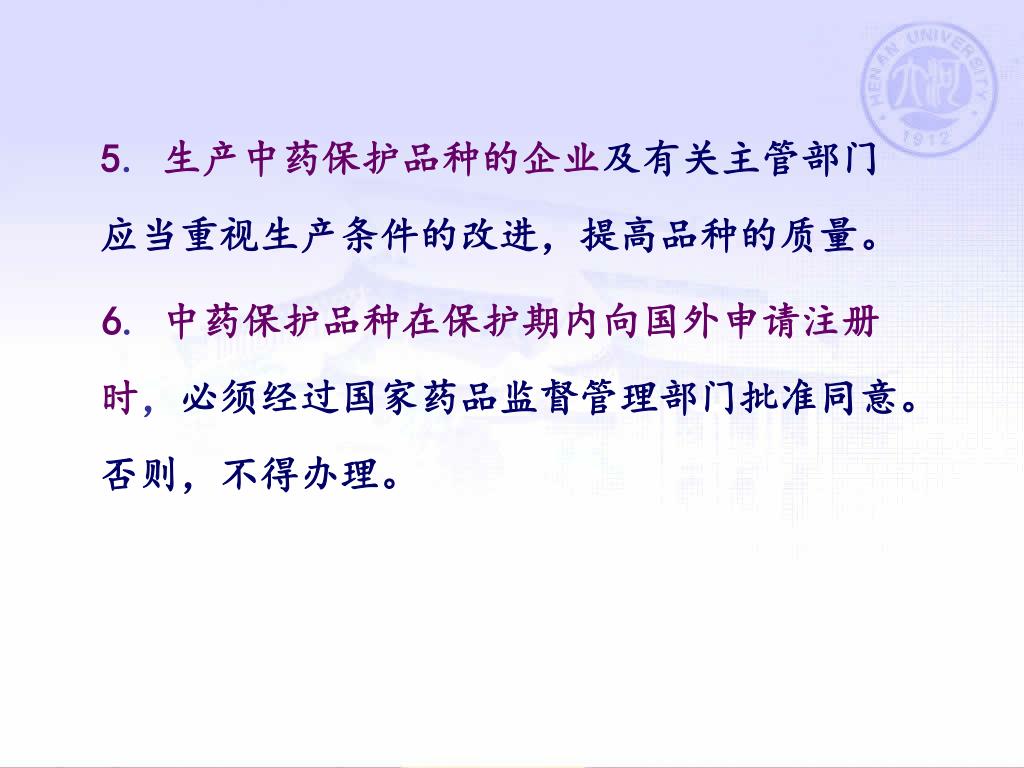 HENAN UNIVERSITY
1912

5. 生产中药保护品种的企业及有关主管部门应当重视生产条件的改进，提高品种的质量。

6. 中药保护品种在保护期内向国外申请注册时，必须经过国家药品监督管理部门批准同意。否则，不得办理。